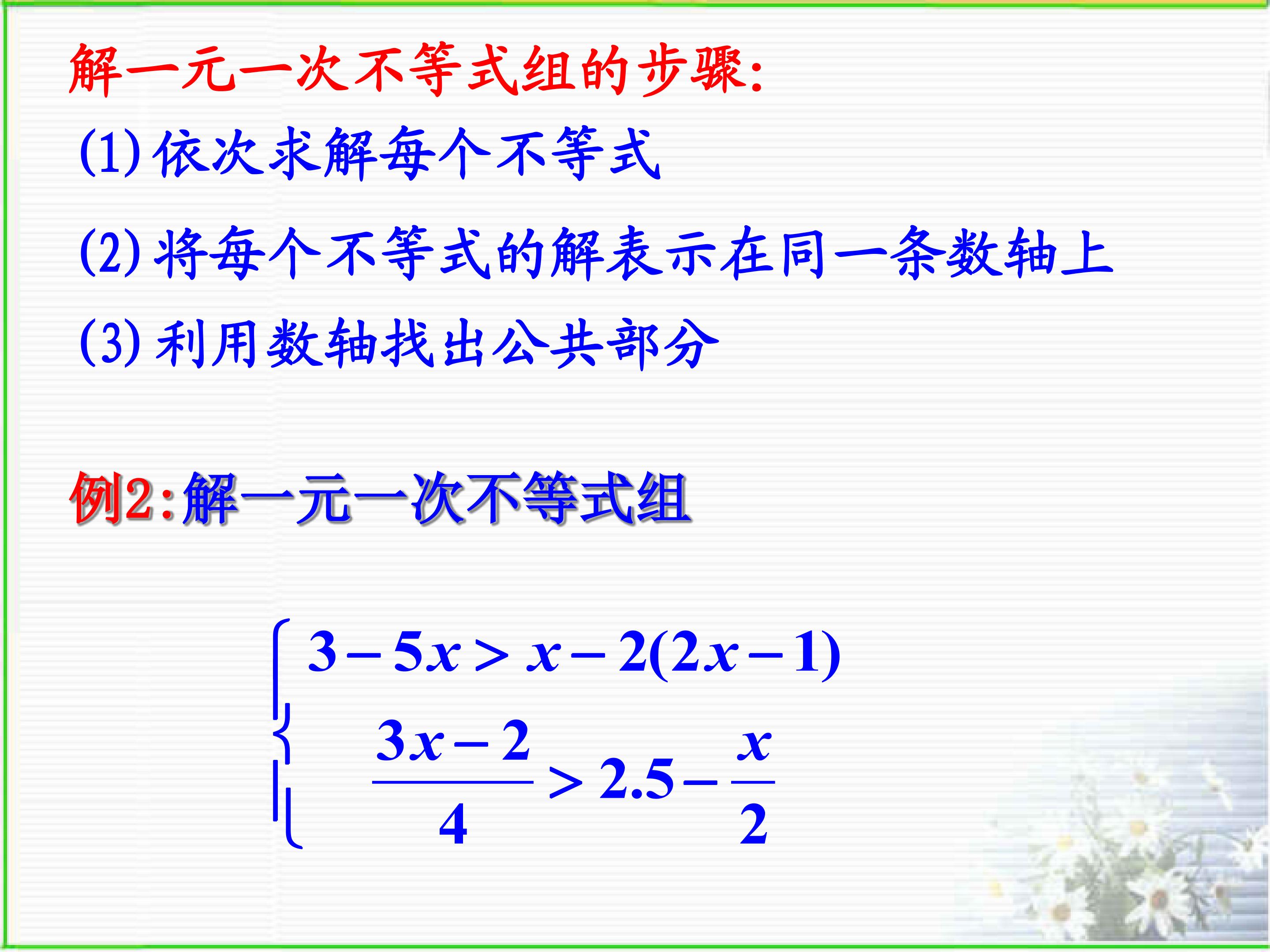 解一元一次不等式组的步骤:

(1)依次求解每个不等式

(2)将每个不等式的解表示在同一条数轴上

(3)利用数轴找出公共部分

例2:解一元一次不等式组

$\begin{cases} 3-5x>x-2(2x-1) \\ \frac{3x-2}{4}>2.5-\frac{x}{2} \end{cases}$